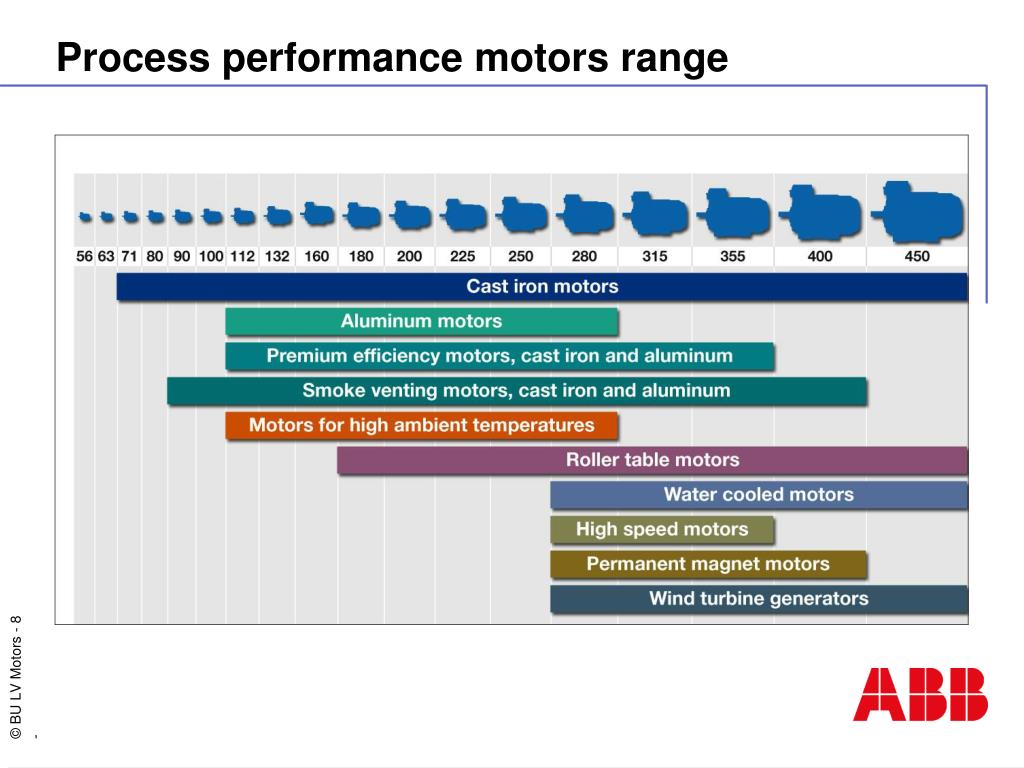 Process performance motors range

56 63 71 80 90 100 112 132 160 180 200 225 250 280 315 355 400 450

Cast iron motors

Aluminum motors

Premium efficiency motors, cast iron and aluminum

Smoke venting motors, cast iron and aluminum

Motors for high ambient temperatures

Roller table motors

Water cooled motors

High speed motors

Permanent magnet motors

Wind turbine generators

© BU LV Motors - 8

ABB